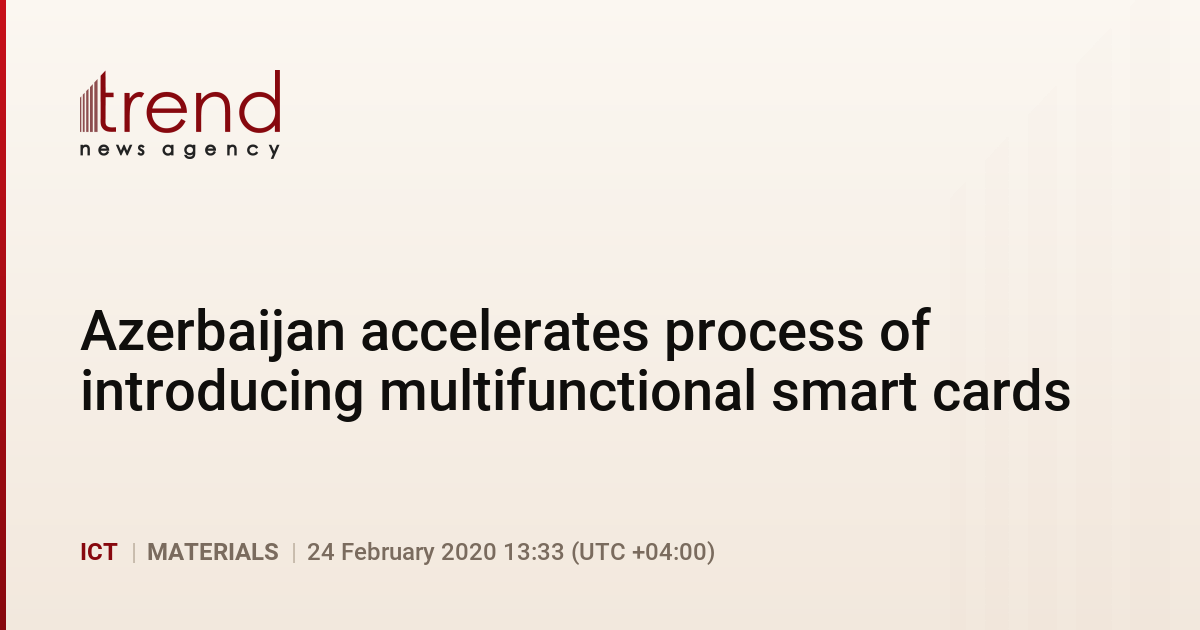 trend
news agency

Azerbaijan accelerates process of introducing multifunctional smart cards

ICT | MATERIALS | 24 February 2020 13:33 (UTC +04:00)